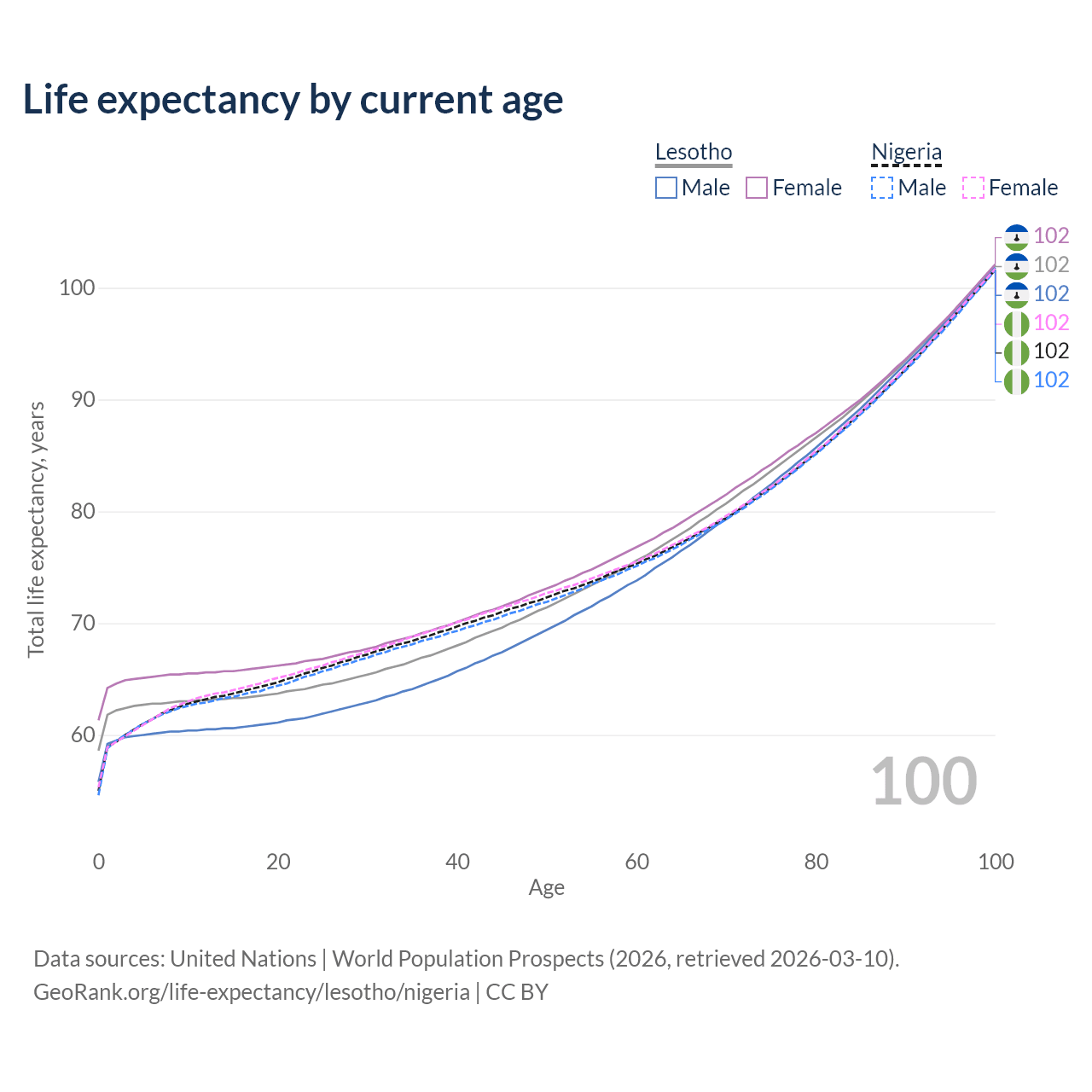 Life expectancy by current age

Lesotho
Male Female

Nigeria
Male Female

102
102
102
102
102
102

Total life expectancy, years

100
90
80
70
60

100

0 20 40 60 80 100
Age

Data sources: United Nations | World Population Prospects (2026, retrieved 2026-03-10).
GeoRank.org/life-expectancy/lesotho/nigeria | CC BY